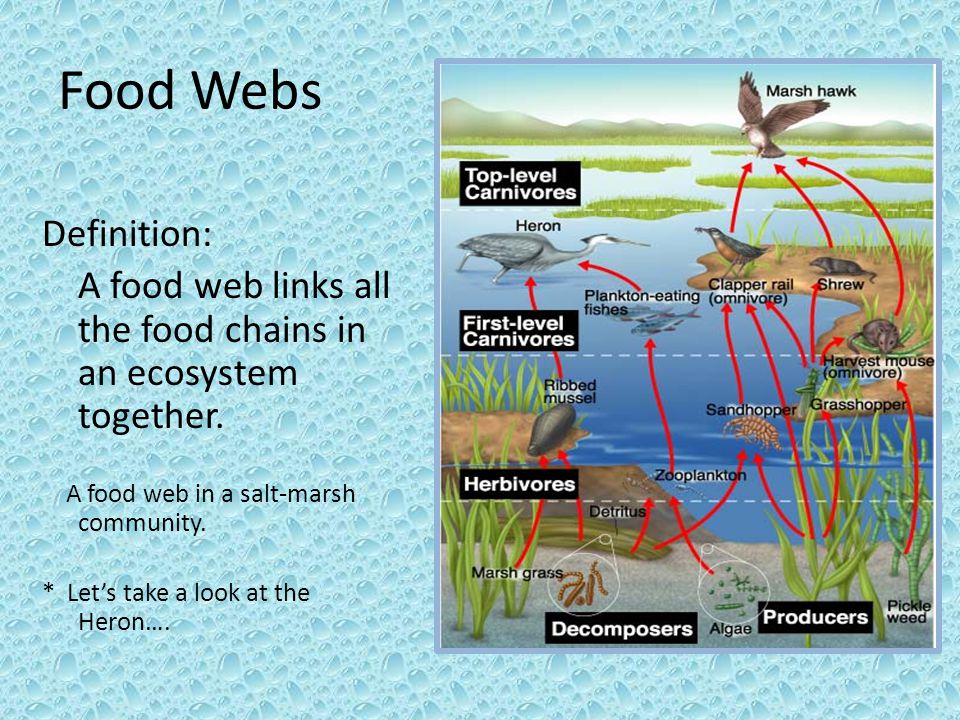 Food Webs

Definition:

A food web links all the food chains in an ecosystem together.

A food web in a salt-marsh community.

* Let's take a look at the Heron….

Marsh hawk

Top-level Carnivores

Heron

Clapper rail (omnivore)

Shrew

Plankton-eating fishes

First-level Carnivores

Harvest mouse (omnivore)

Ribbed mussel

Sandhopper

Grasshopper

Herbivores

Zooplankton

Detritus

Marsh grass

Decomposers

Algae

Producers

Pickle weed